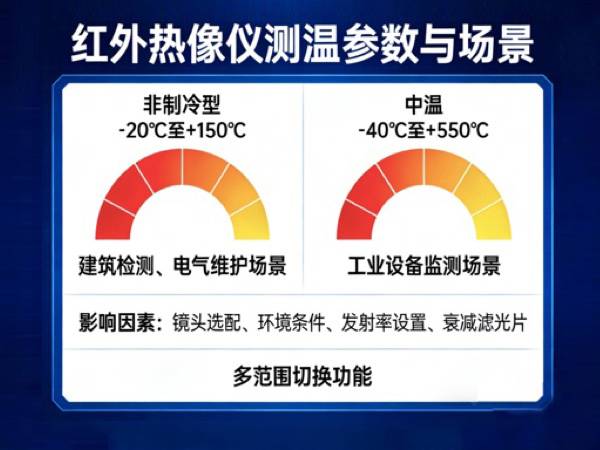 红外热像仪测温参数与场景

非制冷型
-20℃至+150℃

建筑检测、电气维护场景

中温
-40℃至+550℃

工业设备监测场景

影响因素：镜头选配、环境条件、发射率设置、衰减滤光片

多范围切换功能